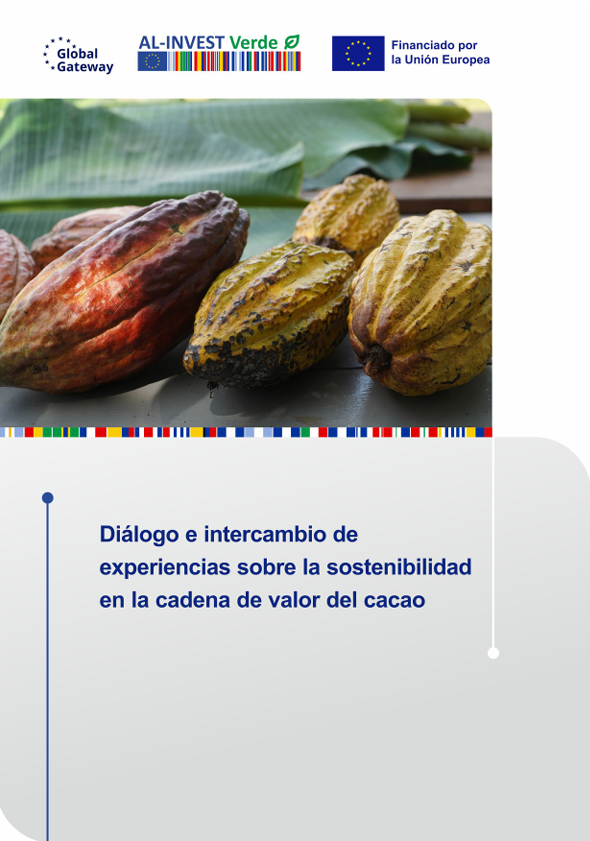 Global Gateway

AL-INVEST Verde

Financiado por la Unión Europea

Diálogo e intercambio de experiencias sobre la sostenibilidad en la cadena de valor del cacao